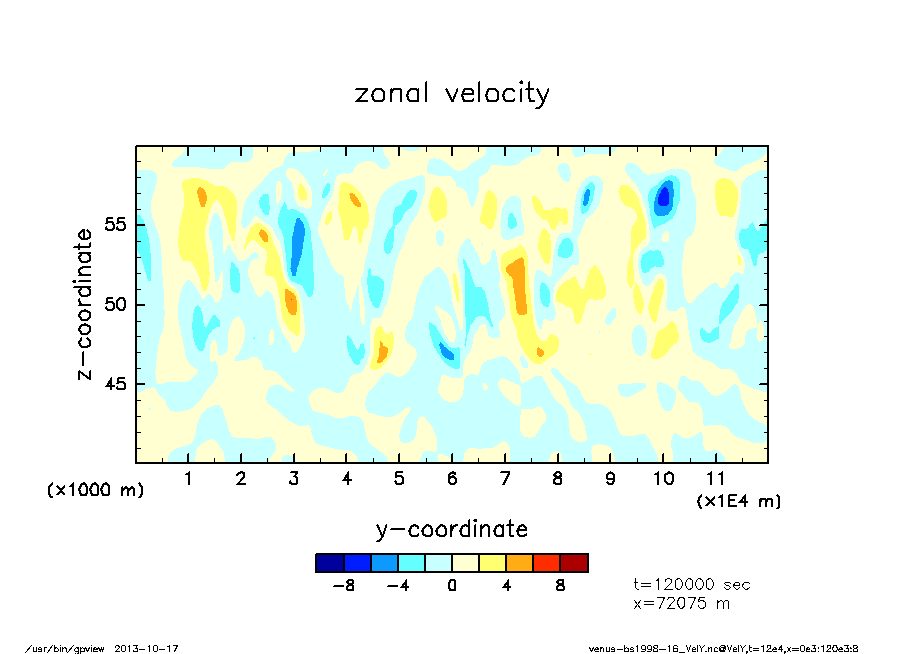 zonal velocity

z-coordinate

55
50
45

(x1000 m)

1 2 3 4 5 6 7 8 9 10 11

(x1E4 m)

y-coordinate

-8 -4 0 4 8

t=120000 sec
x=72075 m

/usr/bin/gpview 2013-10-17

venus-bs1998-16_VelY.nc@VelY,t=12e4,x=0e3:120e3:8